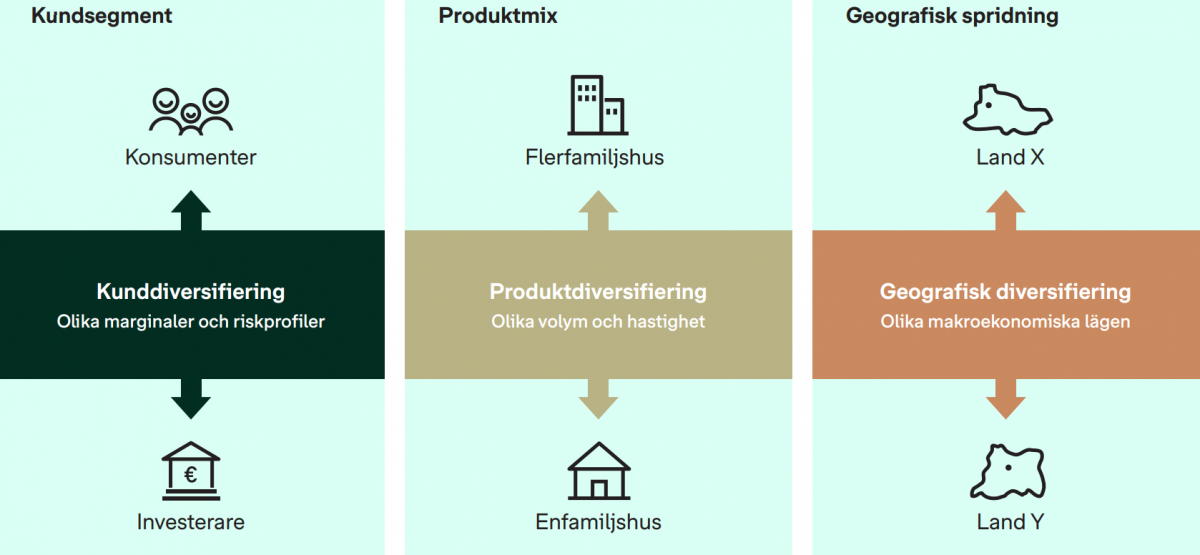 Kundsegment

Konsumenter

Kunddiversifiering
Olika marginaler och riskprofiler

€

Investerare

Produktmix

Flerfamiljshus

Produktdiversifiering
Olika volym och hastighet

Enfamiljshus

Geografisk spridning

Land X

Geografisk diversifiering
Olika makroekonomiska lägen

Land Y